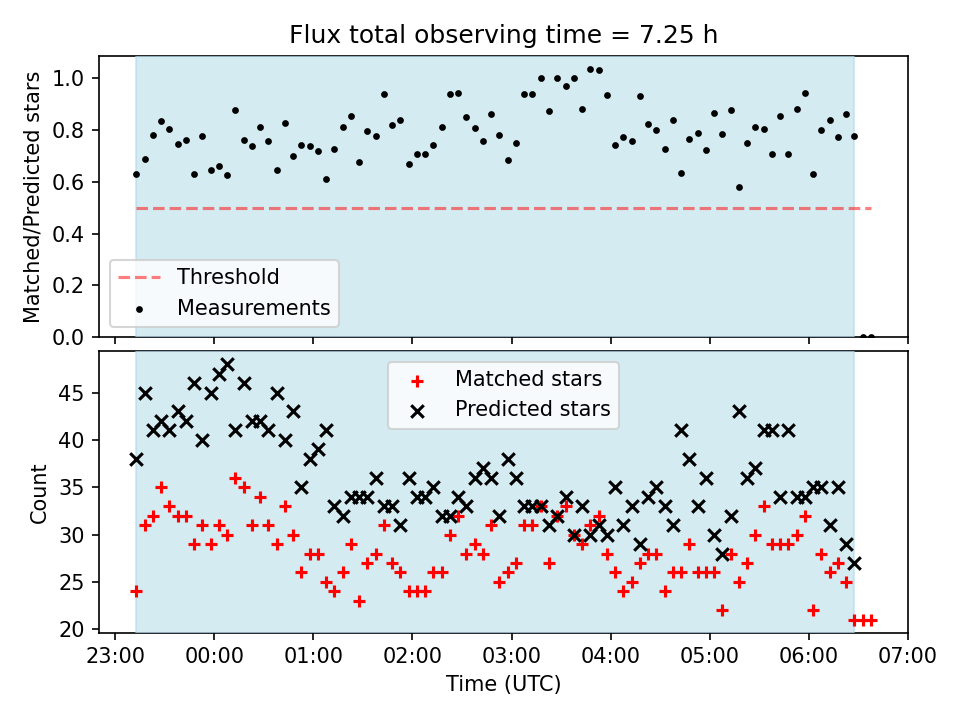 Flux total observing time = 7.25 h

Matched/Predicted stars

1.0
0.8
0.6
0.4
0.2
0.0

Threshold
Measurements

Count

45
40
35
30
25
20

Matched stars
Predicted stars

23:00 00:00 01:00 02:00 03:00 04:00 05:00 06:00 07:00

Time (UTC)